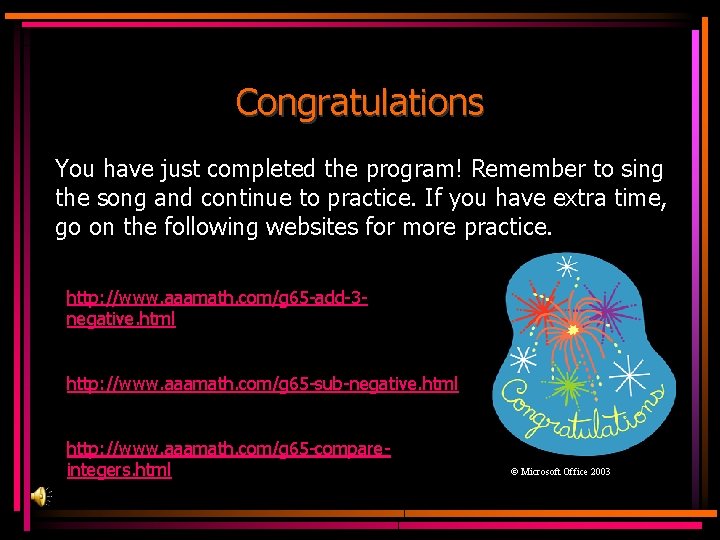 Congratulations

You have just completed the program! Remember to sing the song and continue to practice. If you have extra time, go on the following websites for more practice.

http://www.aaamath.com/g65-add-3-negative.html

http://www.aaamath.com/g65-sub-negative.html

http://www.aaamath.com/g65-compare-integers.html

Congratulations

© Microsoft Office 2003